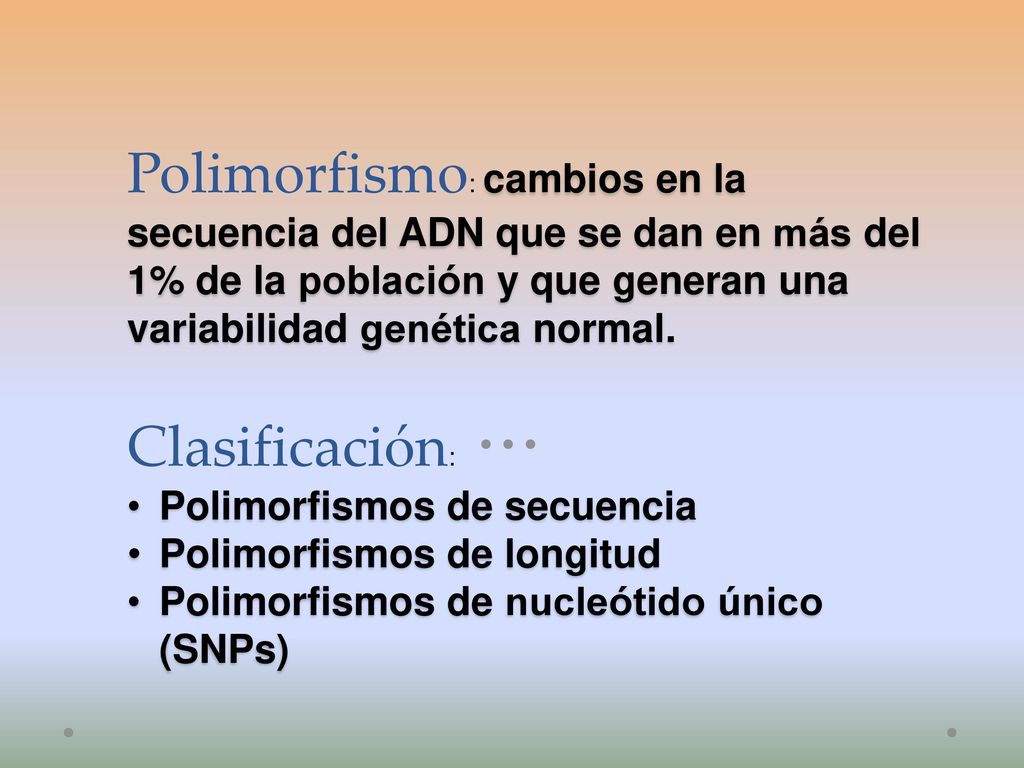 Polimorfismo: cambios en la secuencia del ADN que se dan en más del 1% de la población y que generan una variabilidad genética normal.

Clasificación: …

• Polimorfismos de secuencia
• Polimorfismos de longitud
• Polimorfismos de nucleótido único (SNPs)